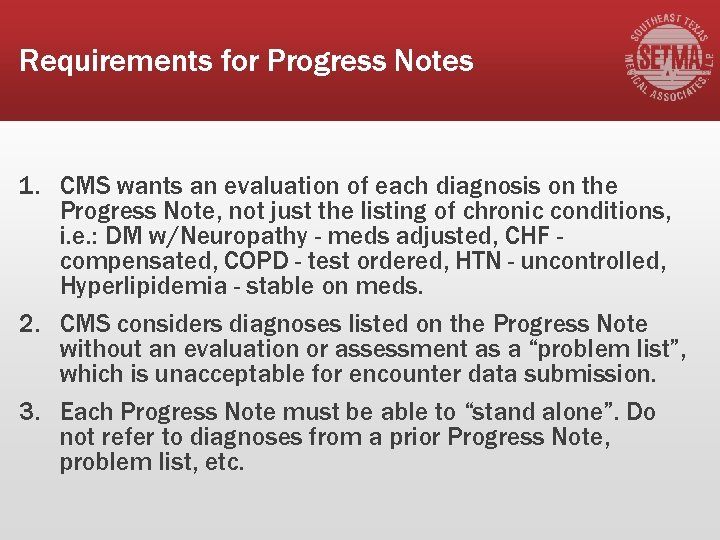 Requirements for Progress Notes

SOUTHEAST TEXAS
SETMA
MEDICAL ASSOCIATES, L.P.

1. CMS wants an evaluation of each diagnosis on the Progress Note, not just the listing of chronic conditions, i.e.: DM w/Neuropathy - meds adjusted, CHF - compensated, COPD - test ordered, HTN - uncontrolled, Hyperlipidemia - stable on meds.

2. CMS considers diagnoses listed on the Progress Note without an evaluation or assessment as a “problem list”, which is unacceptable for encounter data submission.

3. Each Progress Note must be able to “stand alone”. Do not refer to diagnoses from a prior Progress Note, problem list, etc.